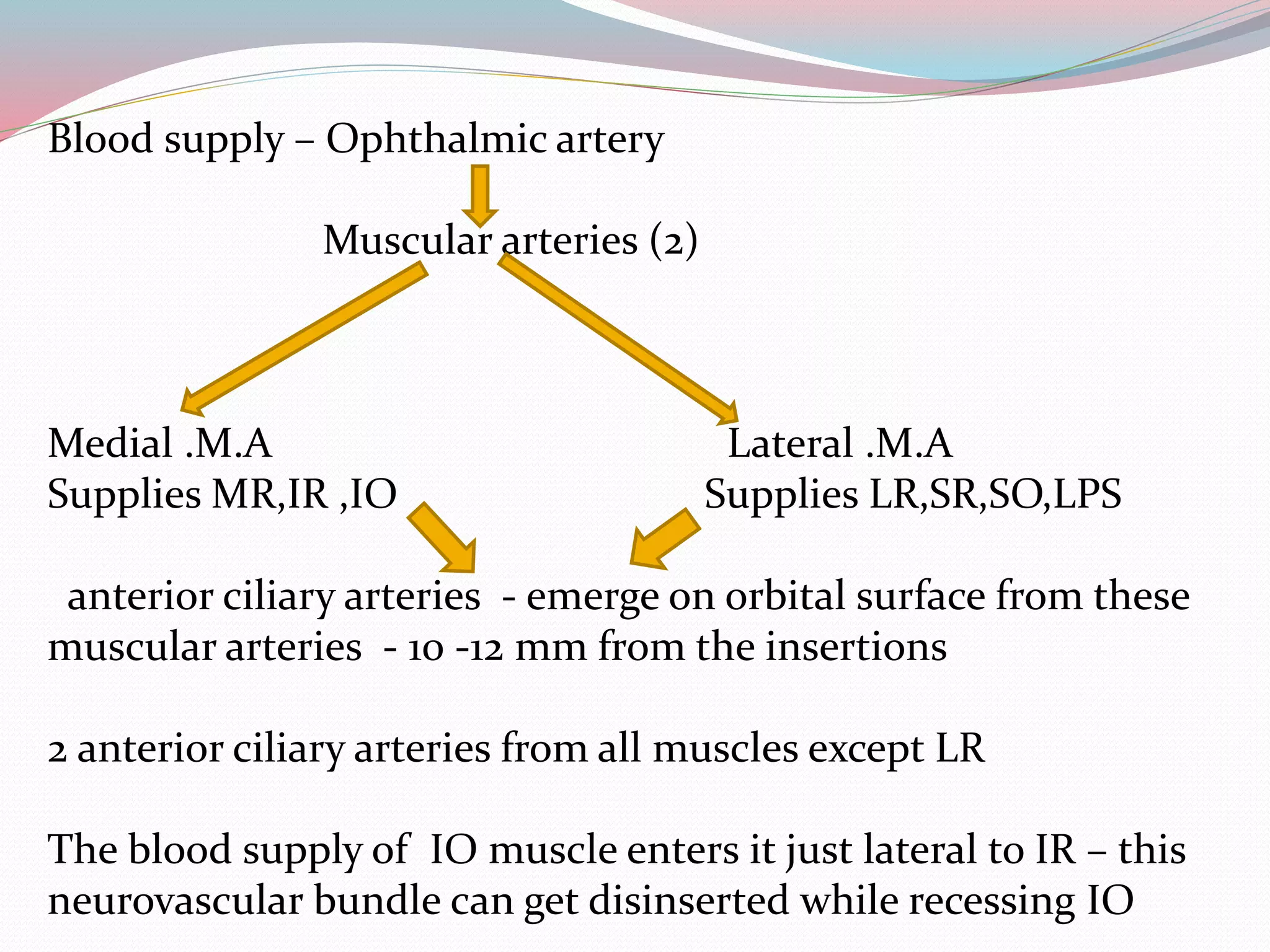 Blood supply – Ophthalmic artery

Muscular arteries (2)

Medial .M.A
Supplies MR,IR ,IO

Lateral .M.A
Supplies LR,SR,SO,LPS

anterior ciliary arteries - emerge on orbital surface from these muscular arteries - 10 -12 mm from the insertions

2 anterior ciliary arteries from all muscles except LR

The blood supply of IO muscle enters it just lateral to IR – this neurovascular bundle can get disinserted while recessing IO